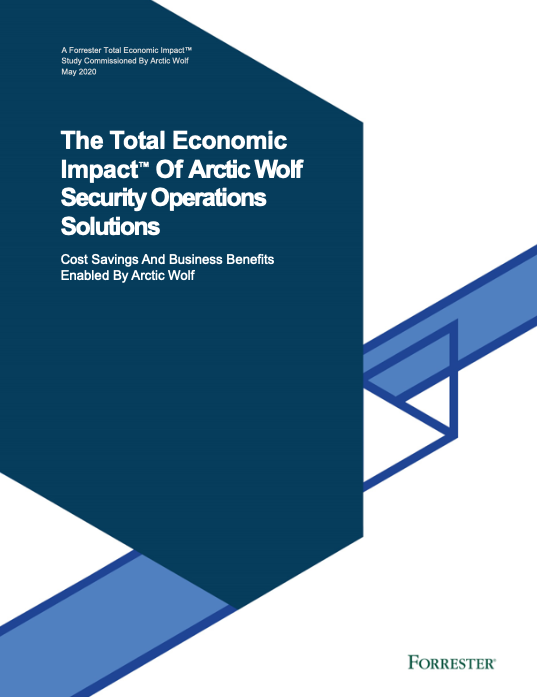 A Forrester Total Economic Impact™
Study Commissioned By Arctic Wolf
May 2020

The Total Economic Impact™ Of Arctic Wolf Security Operations Solutions

Cost Savings And Business Benefits Enabled By Arctic Wolf

FORRESTER®